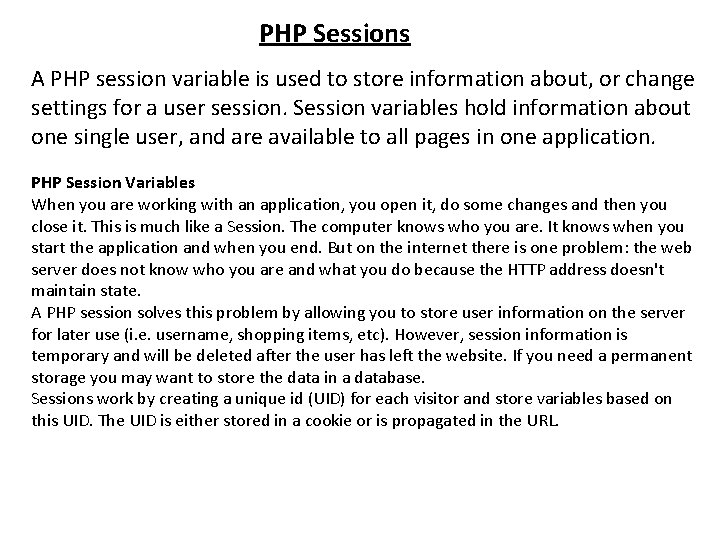 PHP Sessions

A PHP session variable is used to store information about, or change settings for a user session. Session variables hold information about one single user, and are available to all pages in one application.

PHP Session Variables
When you are working with an application, you open it, do some changes and then you close it. This is much like a Session. The computer knows who you are. It knows when you start the application and when you end. But on the internet there is one problem: the web server does not know who you are and what you do because the HTTP address doesn't maintain state.
A PHP session solves this problem by allowing you to store user information on the server for later use (i.e. username, shopping items, etc). However, session information is temporary and will be deleted after the user has left the website. If you need a permanent storage you may want to store the data in a database.
Sessions work by creating a unique id (UID) for each visitor and store variables based on this UID. The UID is either stored in a cookie or is propagated in the URL.